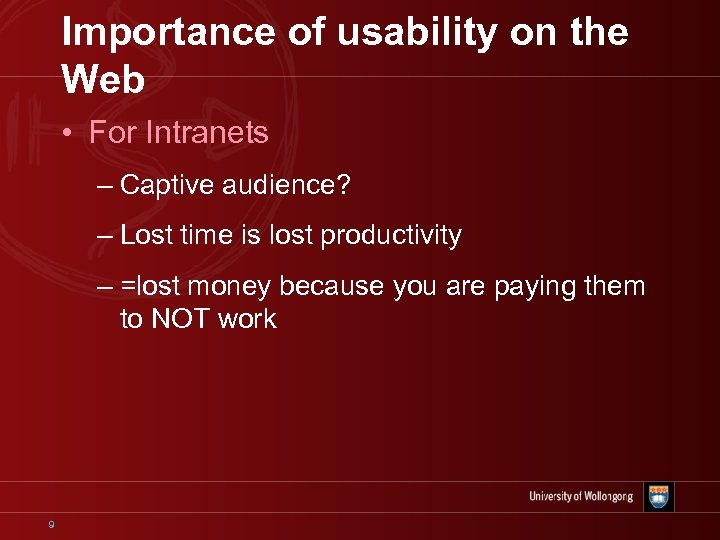 Importance of usability on the Web

• For Intranets

– Captive audience?

– Lost time is lost productivity

– =lost money because you are paying them to NOT work

University of Wollongong

9